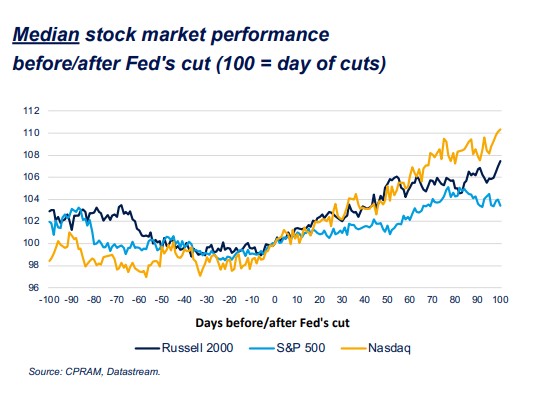 Median stock market performance before/after Fed's cut (100 = day of cuts)

112
110
108
106
104
102
100
98
96

-100 -90 -80 -70 -60 -50 -40 -30 -20 -10 0 10 20 30 40 50 60 70 80 90 100

Days before/after Fed's cut

Russell 2000 S&P 500 Nasdaq

Source: CPRAM, Datastream.